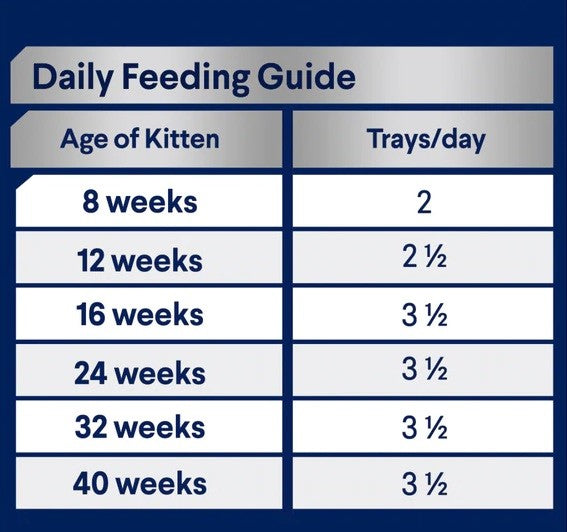 Daily Feeding Guide

| Age of Kitten | Trays/day |
|---|---|
| 8 weeks | 2 |
| 12 weeks | 2 ½ |
| 16 weeks | 3 ½ |
| 24 weeks | 3 ½ |
| 32 weeks | 3 ½ |
| 40 weeks | 3 ½ |